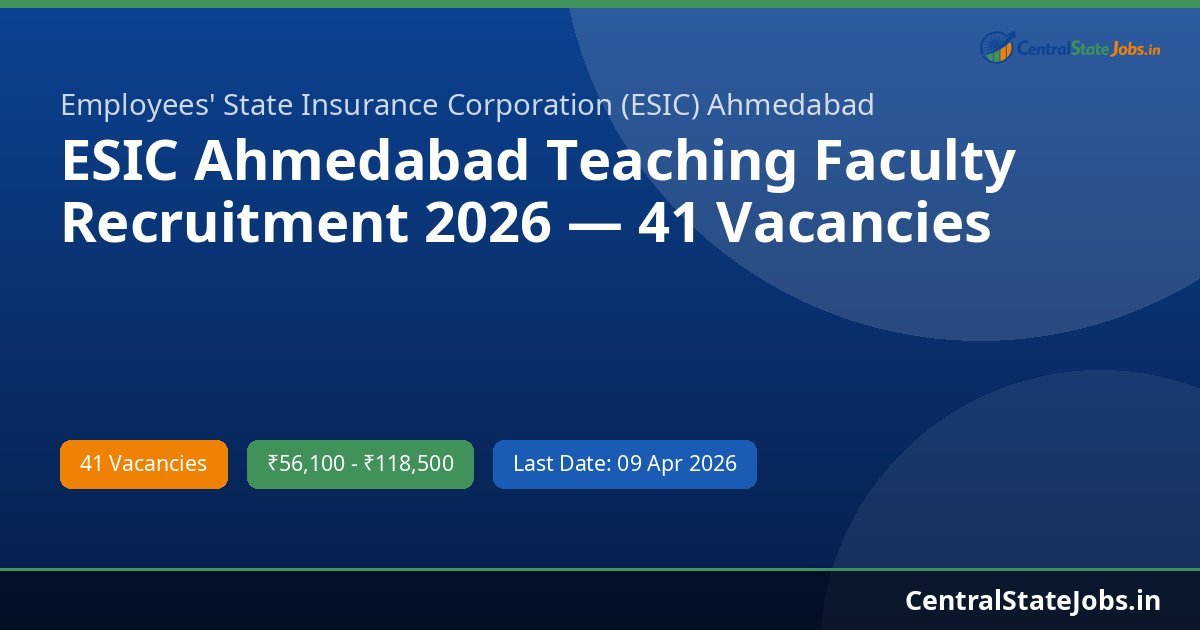 CentralStateJobs.in

Employees' State Insurance Corporation (ESIC) Ahmedabad

ESIC Ahmedabad Teaching Faculty Recruitment 2026 — 41 Vacancies

41 Vacancies

₹56,100 - ₹118,500

Last Date: 09 Apr 2026

CentralStateJobs.in